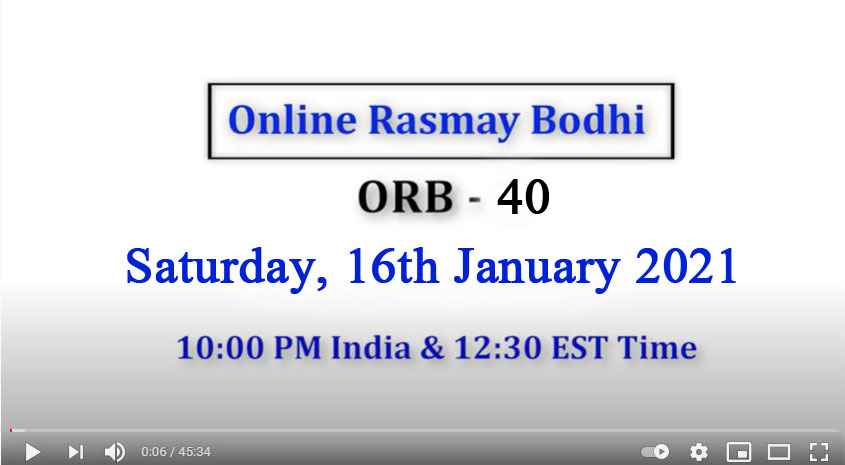 Online Rasmay Bodhi

ORB - 40

Saturday, 16th January 2021

10:00 PM India & 12:30 EST Time

0:06 / 45:34